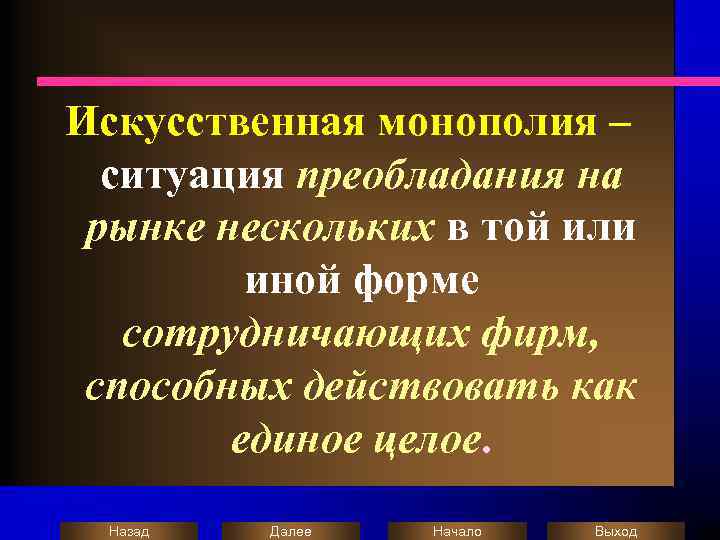 Искусственная монополия – ситуация преобладания на рынке нескольких в той или иной форме сотрудничающих фирм, способных действовать как единое целое.

Назад Далее Начало Выход